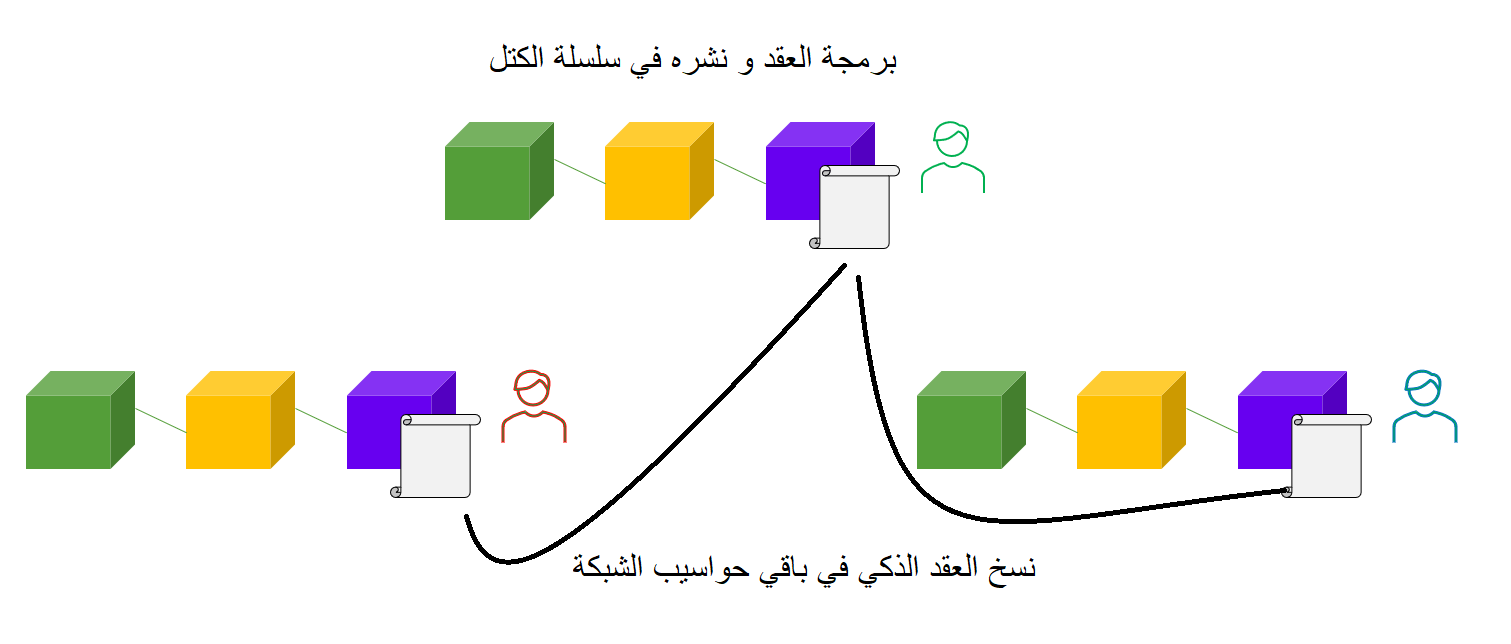 برمجة العقد و نشره في سلسلة الكتل

نسخ العقد الذكي في باقي حواسيب الشبكة